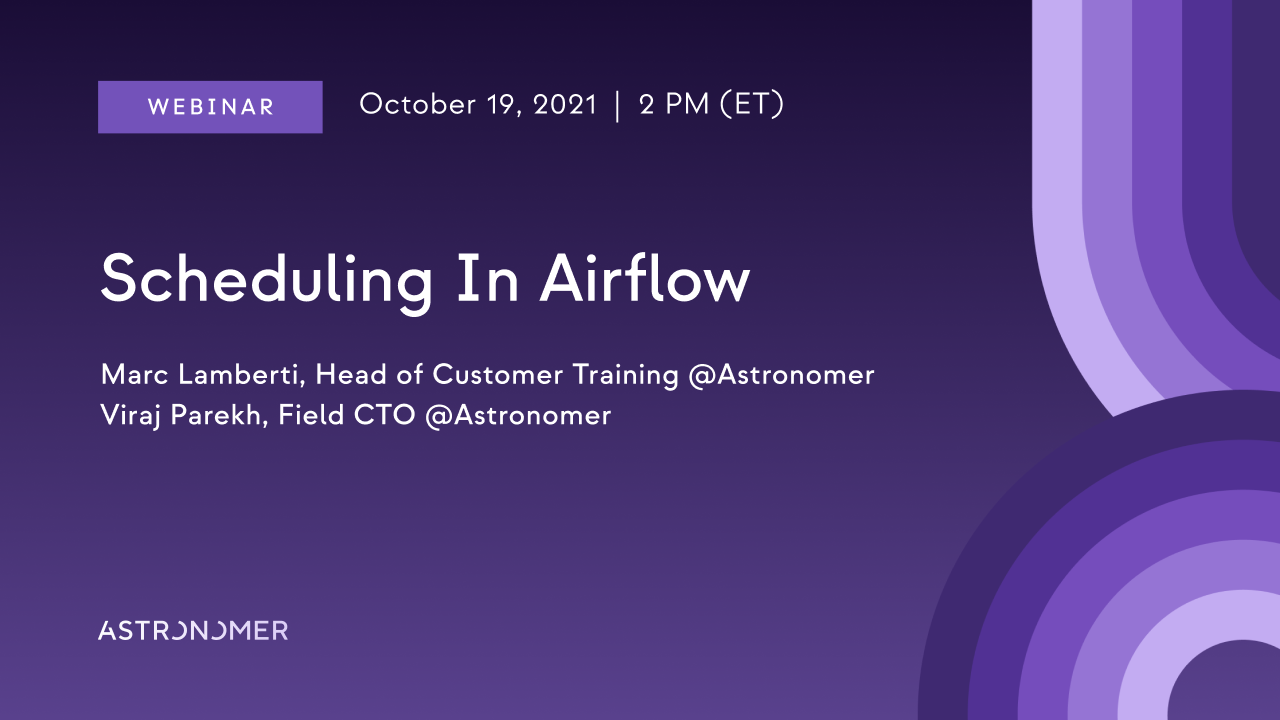 WEBINAR

October 19, 2021 | 2 PM (ET)

Scheduling In Airflow

Marc Lamberti, Head of Customer Training @Astronomer
Viraj Parekh, Field CTO @Astronomer

ASTRONOMER